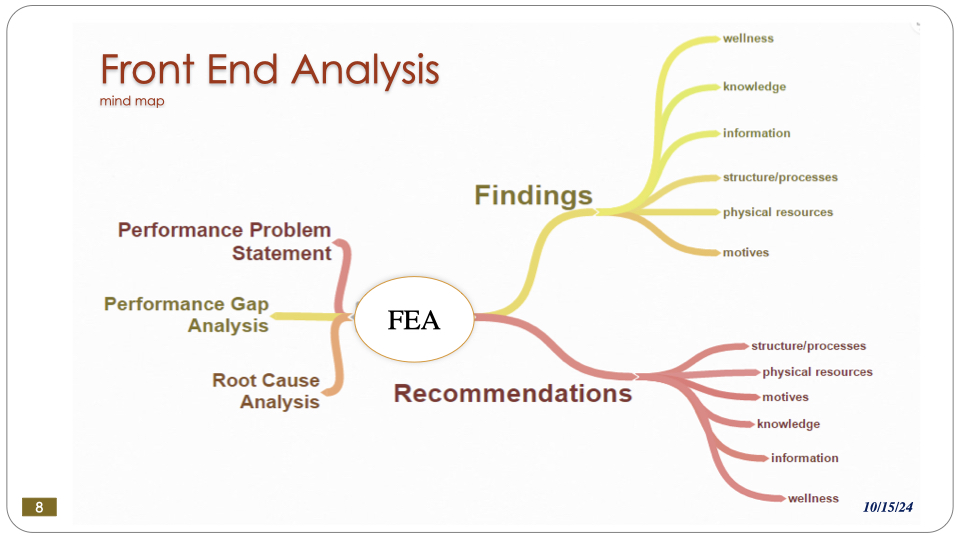 Front End Analysis
mind map

Performance Problem Statement

Performance Gap Analysis

Root Cause Analysis

FEA

Findings

wellness

knowledge

information

structure/processes

physical resources

motives

Recommendations

structure/processes

physical resources

motives

knowledge

information

wellness

8

10/15/24